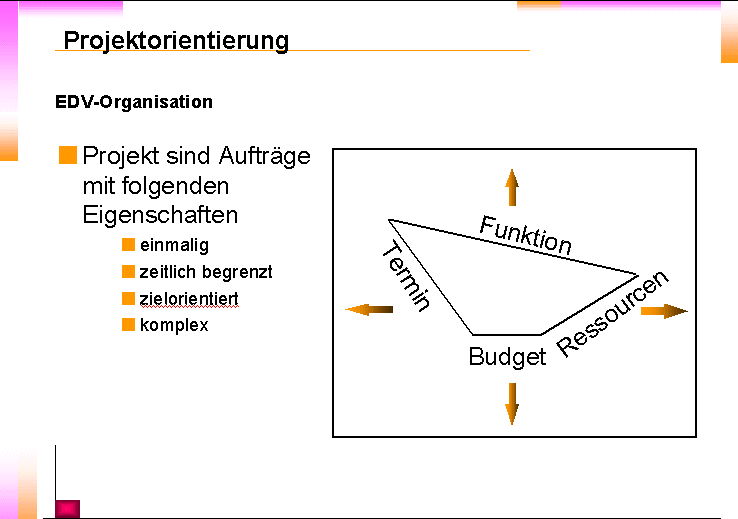 Projektorientierung

EDV-Organisation

Projekt sind Aufträge mit folgenden Eigenschaften

einmalig

zeitlich begrenzt

zielorientiert

komplex

Funktion

Termin

Ressourcen

Budget